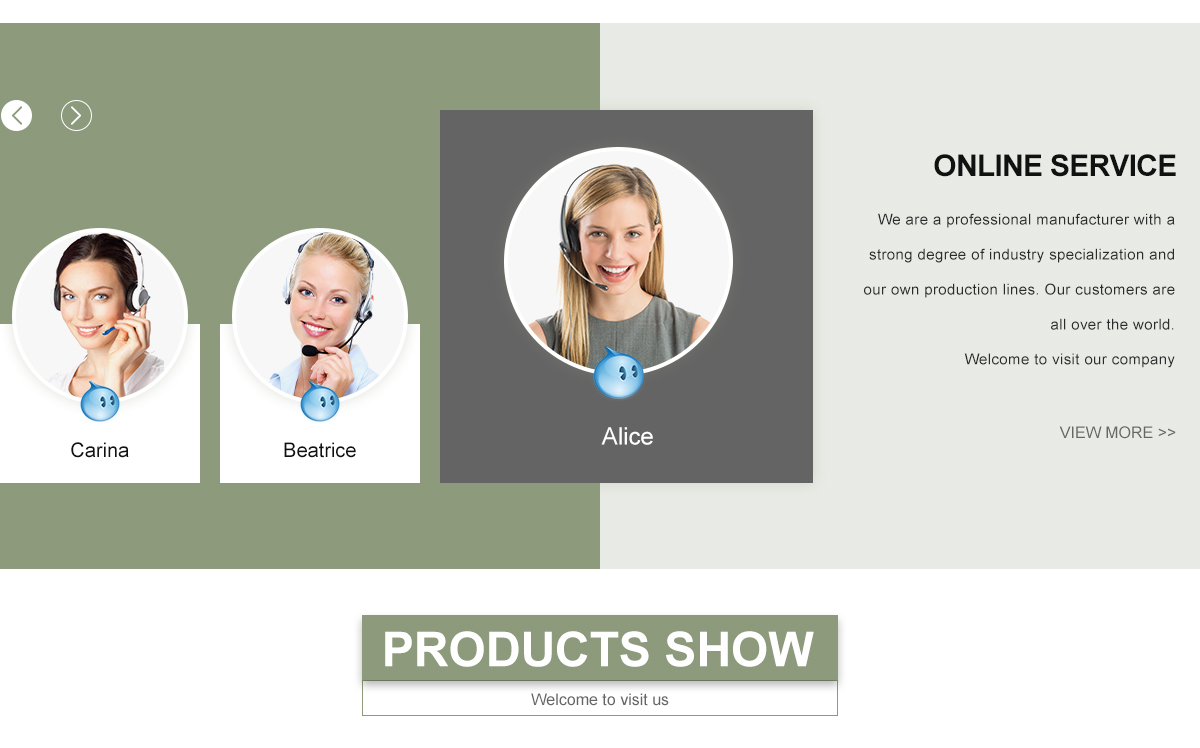 Carina

Beatrice

Alice

ONLINE SERVICE

We are a professional manufacturer with a strong degree of industry specialization and our own production lines. Our customers are all over the world.

Welcome to visit our company

VIEW MORE >>

PRODUCTS SHOW

Welcome to visit us